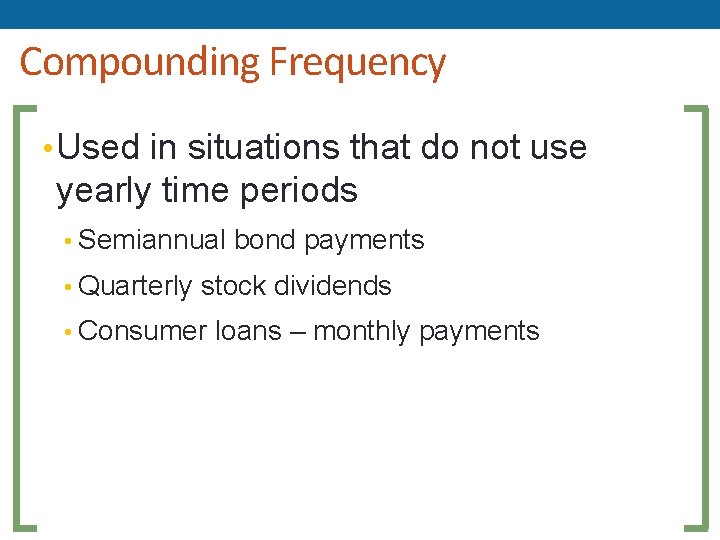 Compounding Frequency

• Used in situations that do not use yearly time periods

• Semiannual bond payments

• Quarterly stock dividends

• Consumer loans – monthly payments